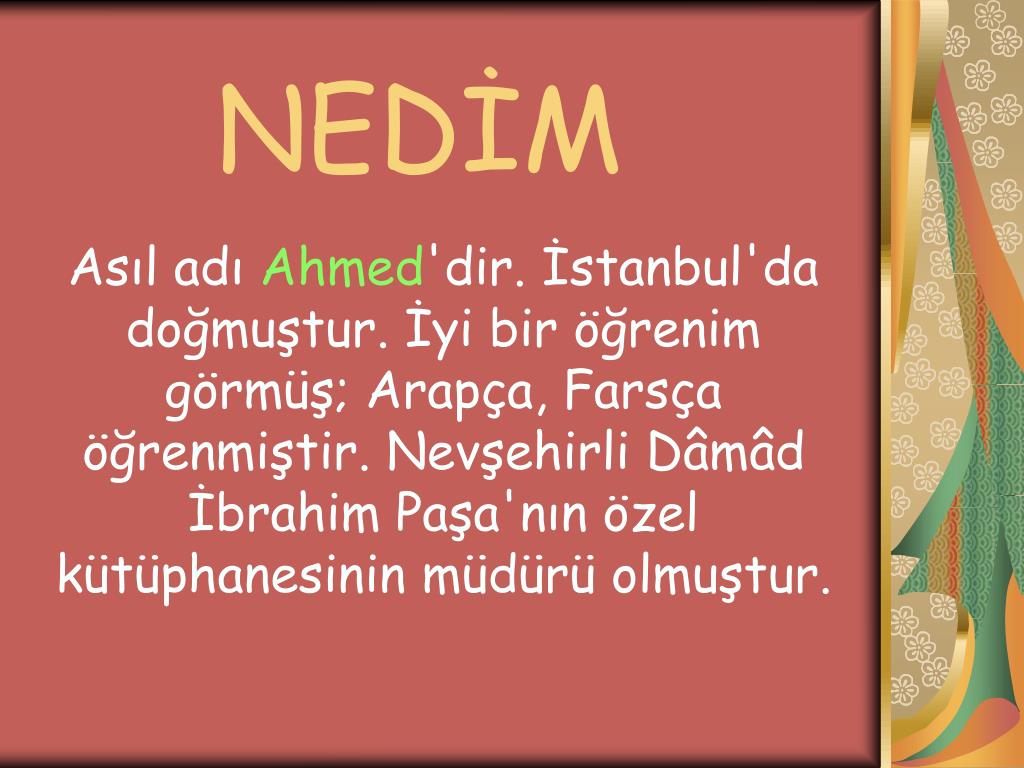 NEDİM

Asıl adı Ahmed'dir. İstanbul'da doğmuştur. İyi bir öğrenim görmüş; Arapça, Farsça öğrenmiştir. Nevşehirli Dâmâd İbrahim Paşa'nın özel kütüphanesinin müdürü olmuştur.